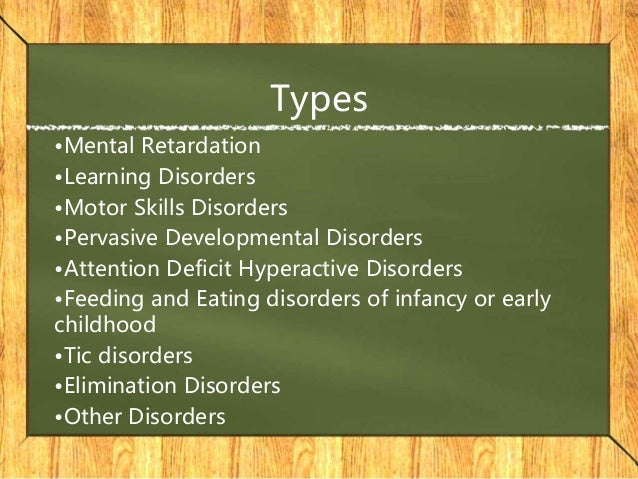 Types

•Mental Retardation
•Learning Disorders
•Motor Skills Disorders
•Pervasive Developmental Disorders
•Attention Deficit Hyperactive Disorders
•Feeding and Eating disorders of infancy or early childhood
•Tic disorders
•Elimination Disorders
•Other Disorders